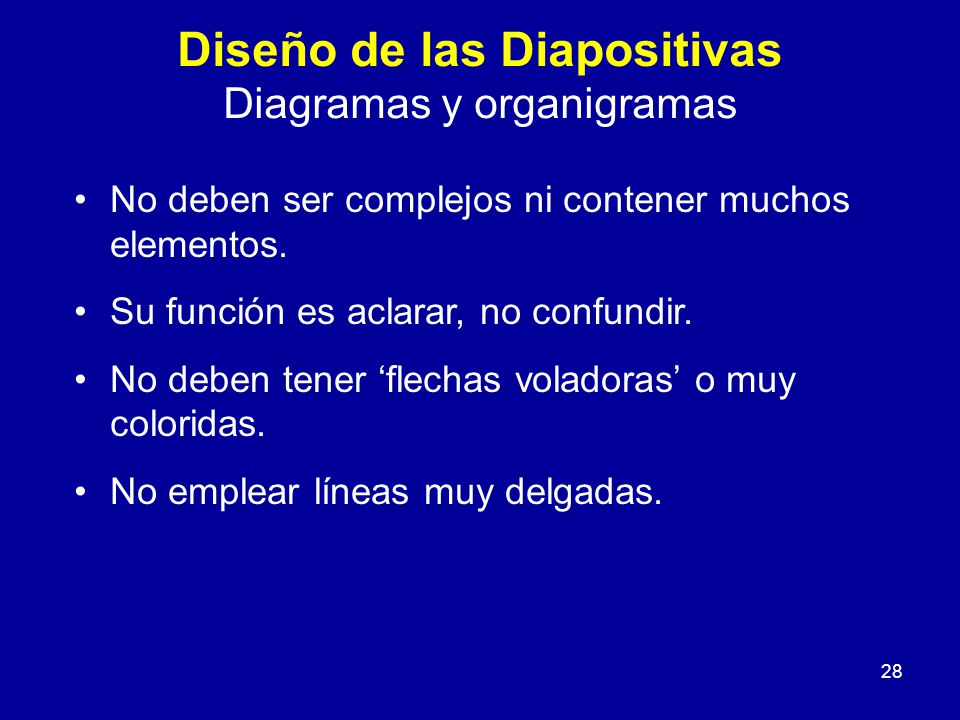 Diseño de las Diapositivas
Diagramas y organigramas

• No deben ser complejos ni contener muchos elementos.

• Su función es aclarar, no confundir.

• No deben tener ‘flechas voladoras’ o muy coloridas.

• No emplear líneas muy delgadas.

28